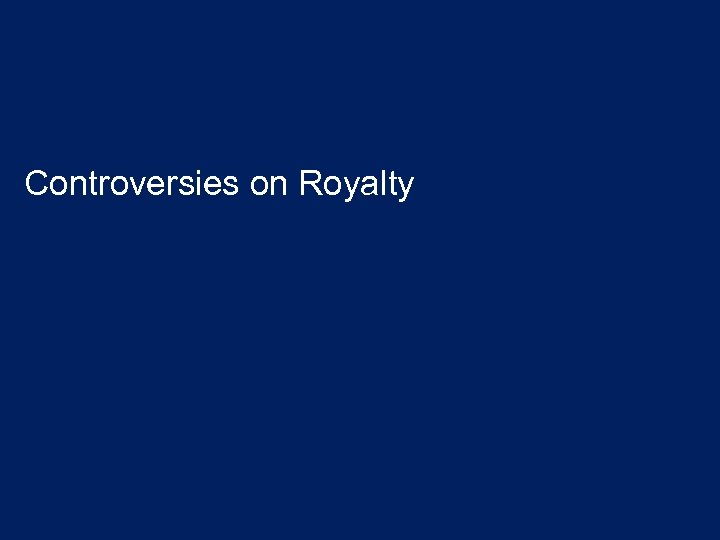 Controversies on Royalty